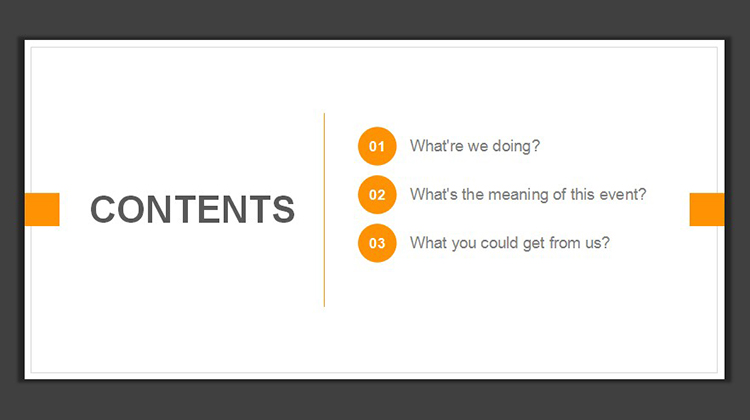 CONTENTS

01 What're we doing?

02 What's the meaning of this event?

03 What you could get from us?